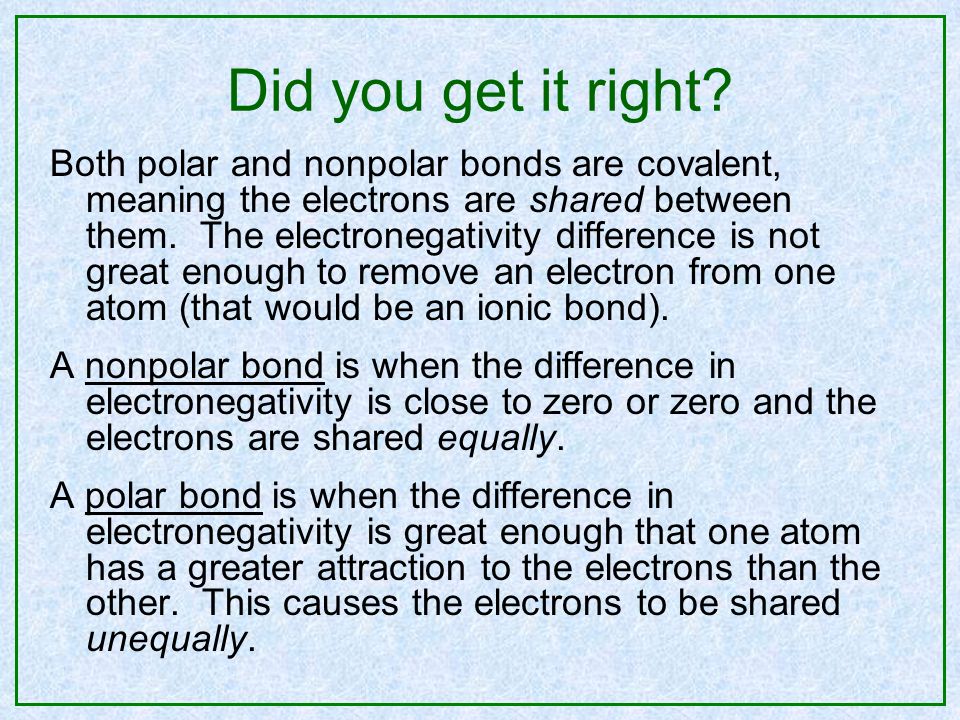 Did you get it right?

Both polar and nonpolar bonds are covalent, meaning the electrons are shared between them. The electronegativity difference is not great enough to remove an electron from one atom (that would be an ionic bond).

A nonpolar bond is when the difference in electronegativity is close to zero or zero and the electrons are shared equally.

A polar bond is when the difference in electronegativity is great enough that one atom has a greater attraction to the electrons than the other. This causes the electrons to be shared unequally.